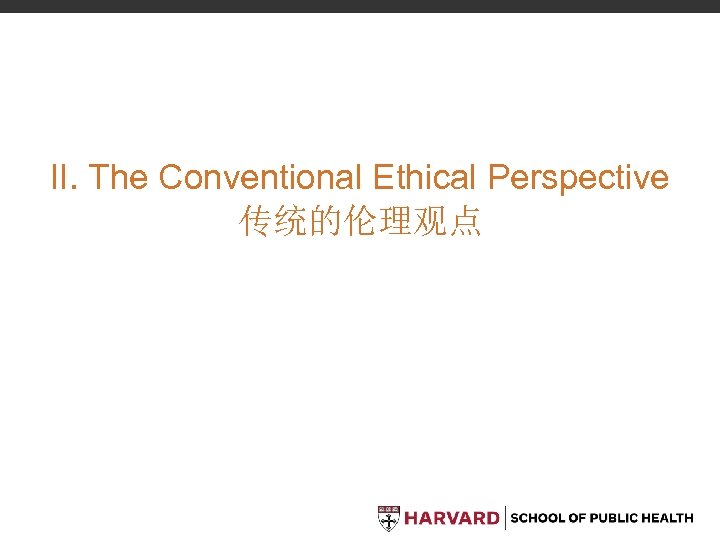 II. The Conventional Ethical Perspective
传统的伦理观点

HARVARD | SCHOOL OF PUBLIC HEALTH